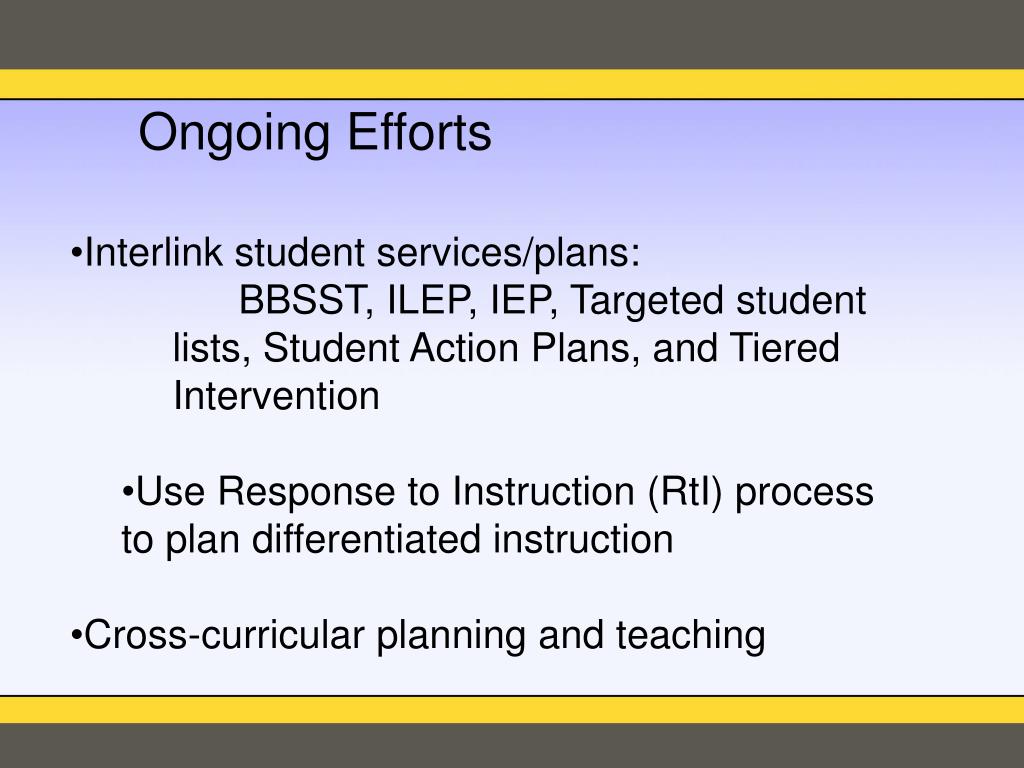 Ongoing Efforts

•Interlink student services/plans:
BBSST, ILEP, IEP, Targeted student lists, Student Action Plans, and Tiered Intervention

•Use Response to Instruction (RtI) process to plan differentiated instruction

•Cross-curricular planning and teaching